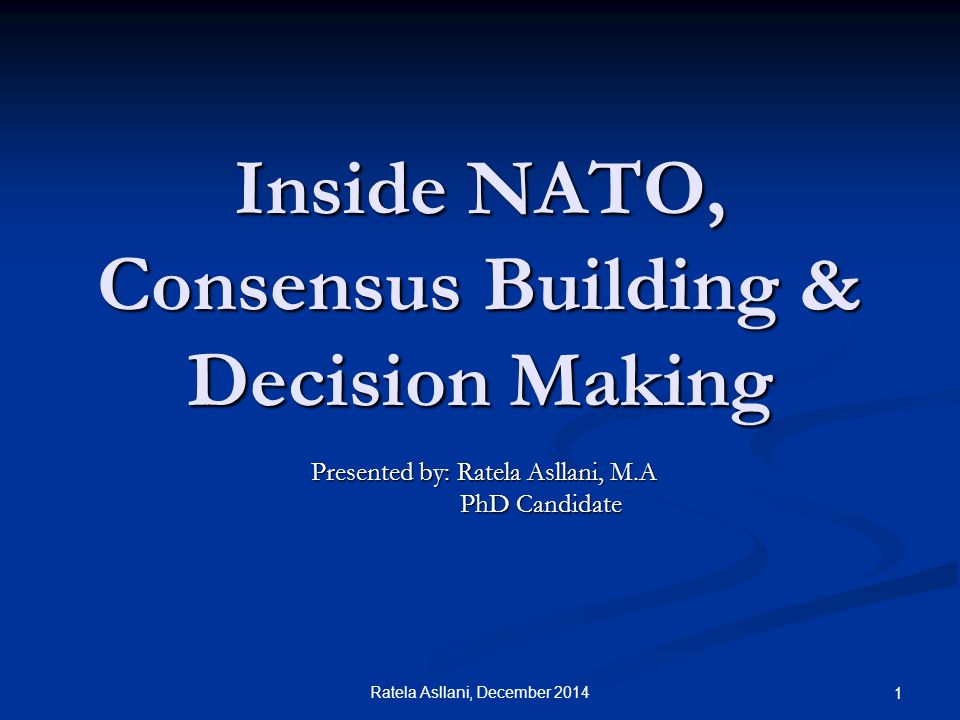 Inside NATO, Consensus Building & Decision Making

Presented by: Ratela Asllani, M.A
PhD Candidate

Ratela Asllani, December 2014

1